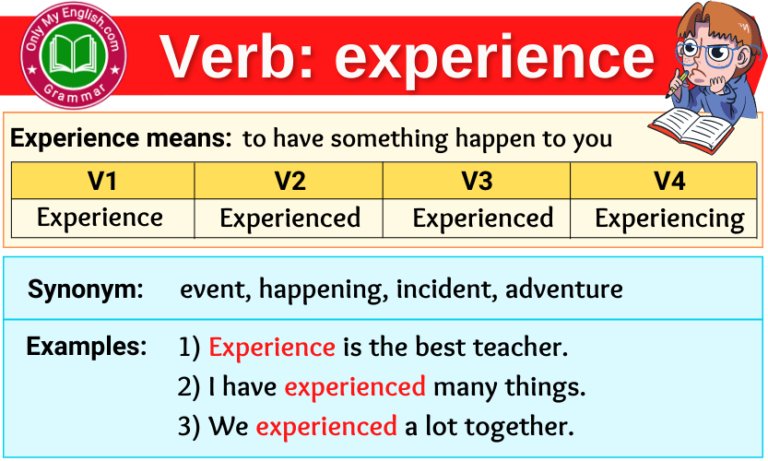 Only My English.com
Grammar

Verb: experience

Experience means: to have something happen to you

| V1 | V2 | V3 | V4 |
|---|---|---|---|
| Experience | Experienced | Experienced | Experiencing |

Synonym: event, happening, incident, adventure

Examples: 1) Experience is the best teacher.
2) I have experienced many things.
3) We experienced a lot together.